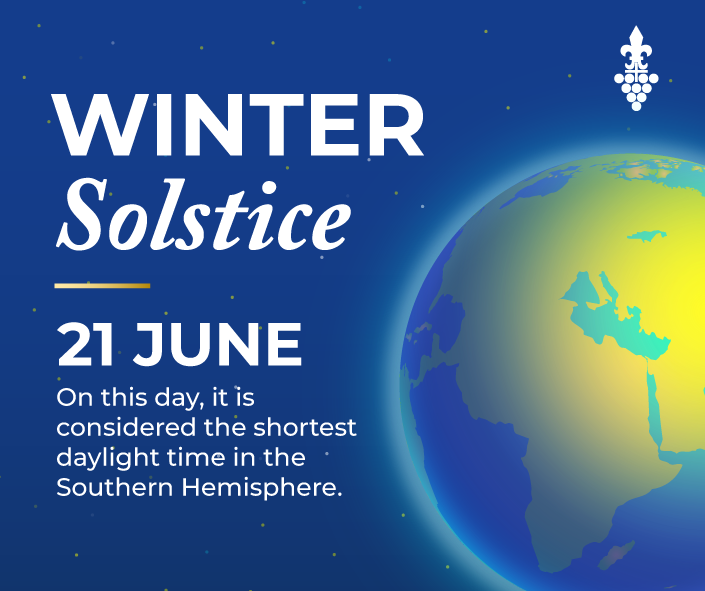 WINTER
Solstice

21 JUNE

On this day, it is considered the shortest daylight time in the Southern Hemisphere.